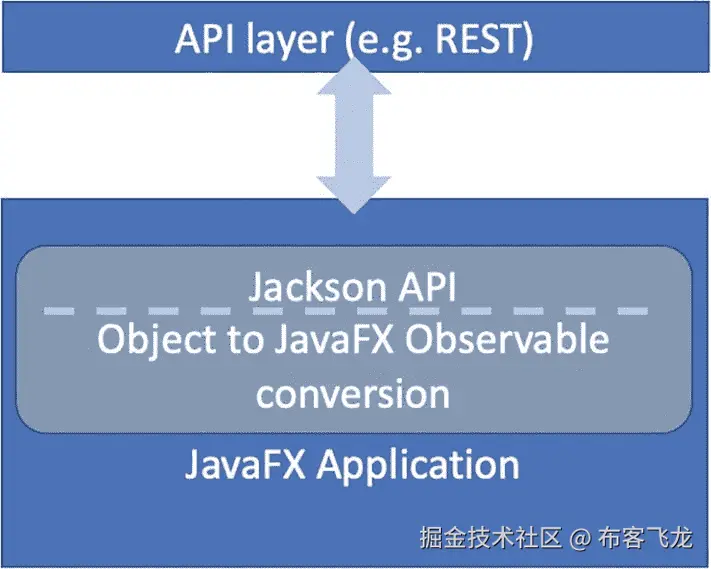 API layer (e.g. REST)

Jackson API

Object to JavaFX Observable conversion

JavaFX Application

掘金技术社区 @ 布客飞龙